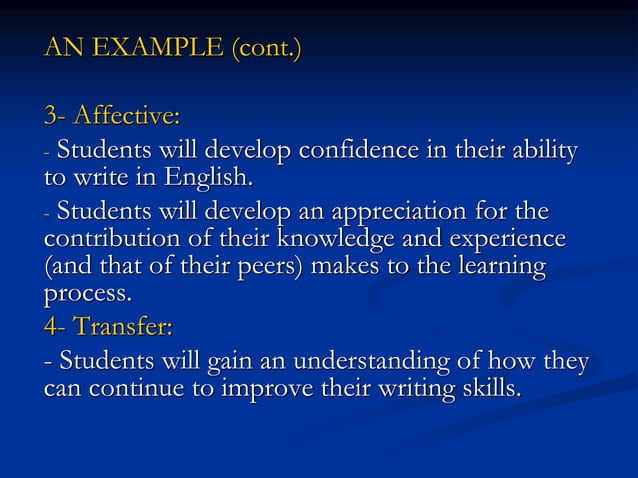 AN EXAMPLE (cont.)

3- Affective:

- Students will develop confidence in their ability to write in English.

- Students will develop an appreciation for the contribution of their knowledge and experience (and that of their peers) makes to the learning process.

4- Transfer:

- Students will gain an understanding of how they can continue to improve their writing skills.